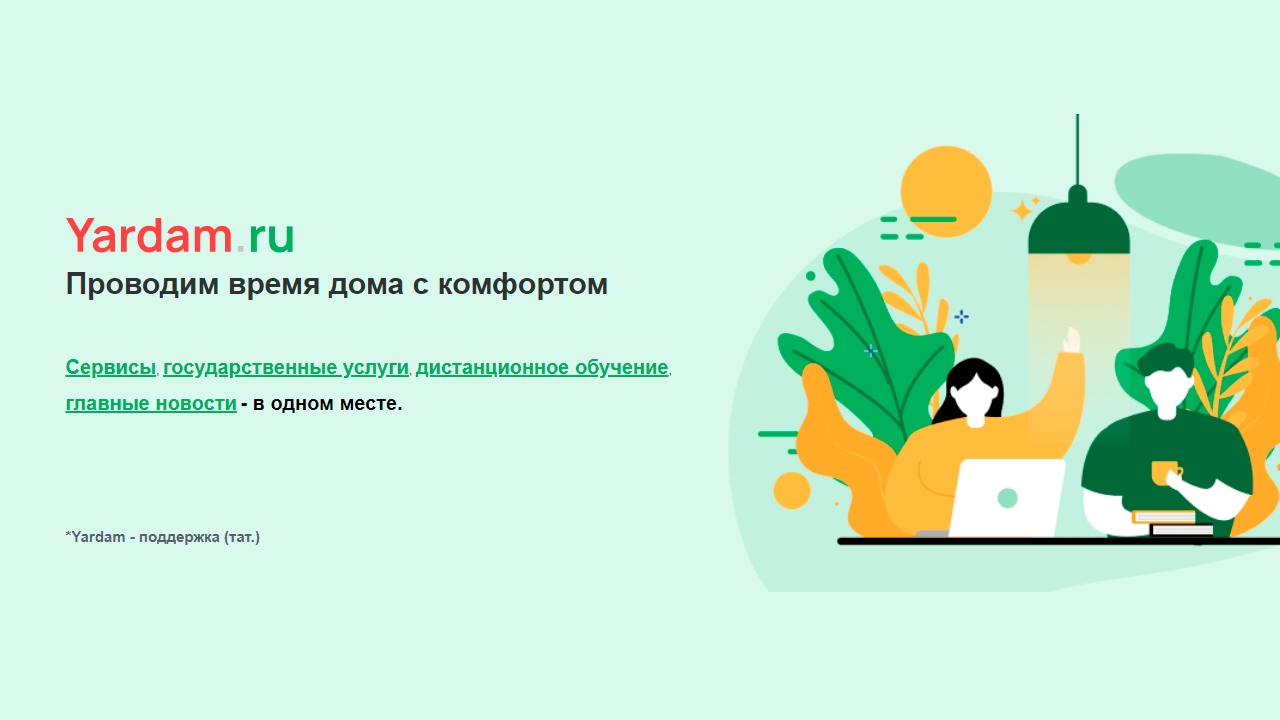 Yardam.ru
Проводим время дома с комфортом

Сервисы, государственные услуги, дистанционное обучение, главные новости - в одном месте.

*Yardam - поддержка (тат.)